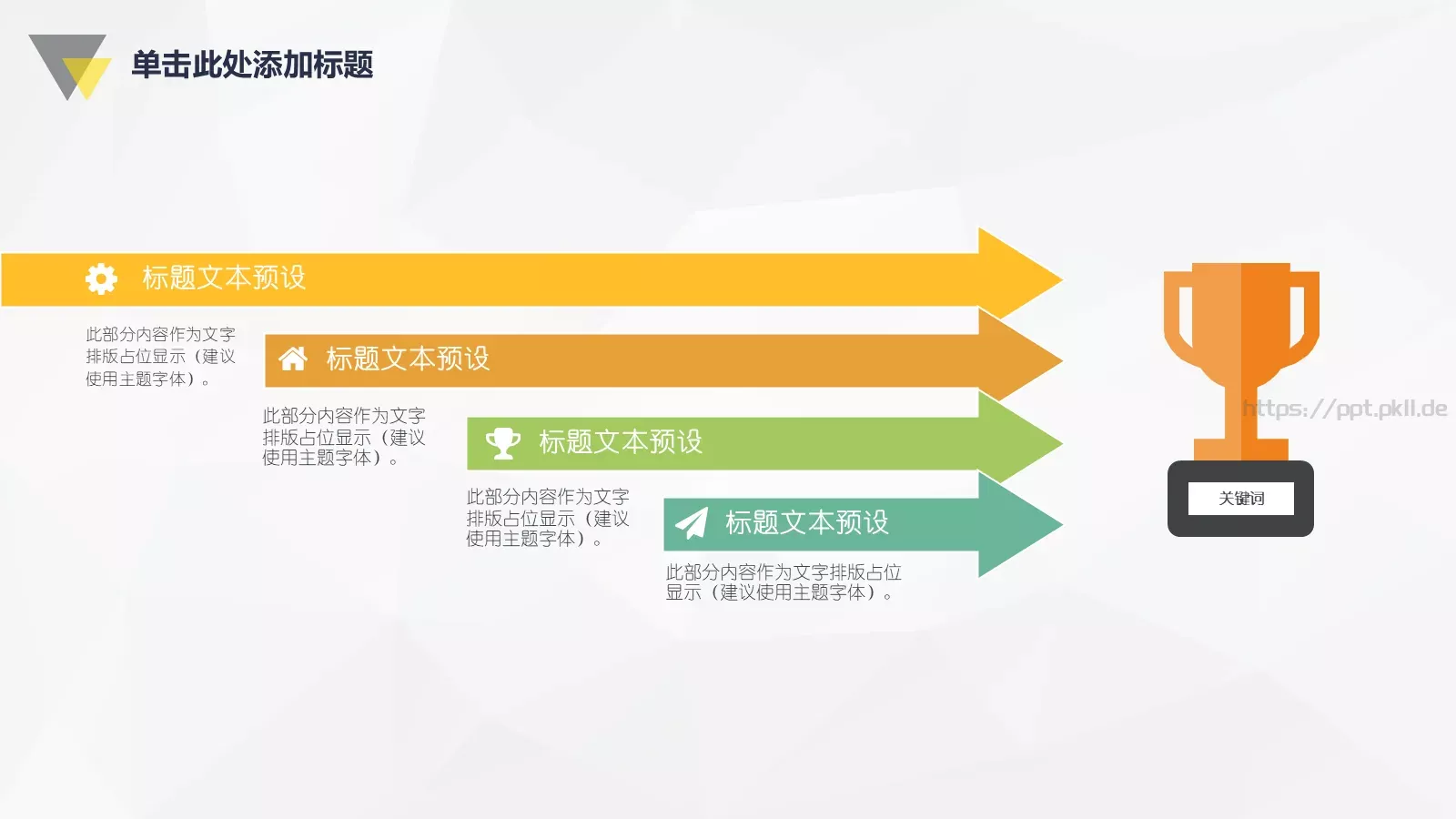 单击此处添加标题

标题文本预设

此部分内容作为文字排版占位显示（建议使用主题字体）。

标题文本预设

此部分内容作为文字排版占位显示（建议使用主题字体）。

标题文本预设

此部分内容作为文字排版占位显示（建议使用主题字体）。

标题文本预设

此部分内容作为文字排版占位显示（建议使用主题字体）。

https://ppt.pkll.de

关键词